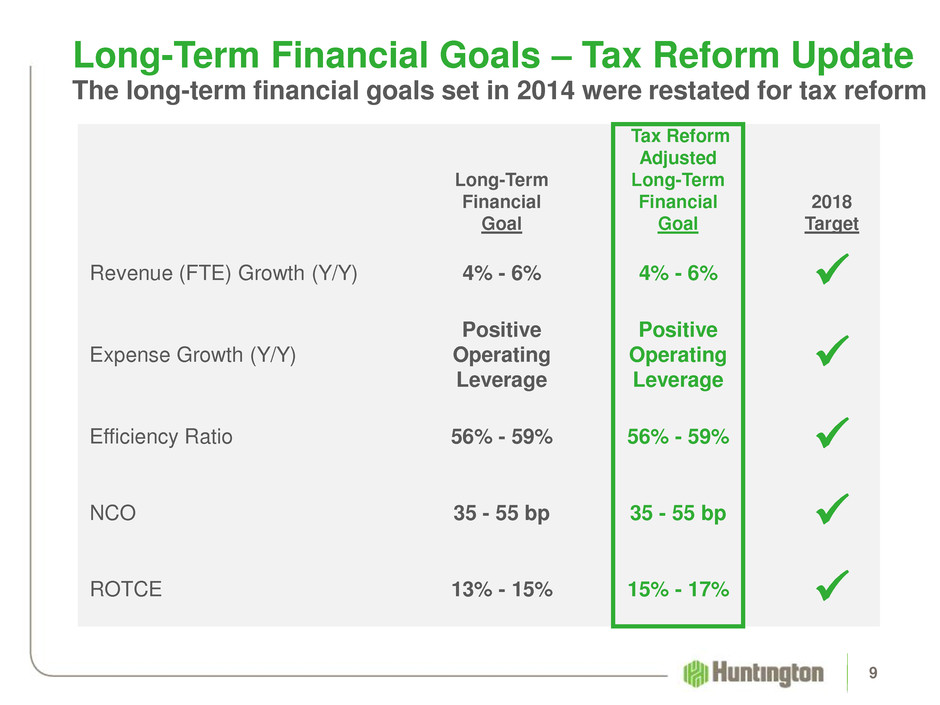 Long-Term Financial Goals – Tax Reform Update
The long-term financial goals set in 2014 were restated for tax reform

| | Long-Term Financial Goal | Tax Reform Adjusted Long-Term Financial Goal | 2018 Target |
|---|---|---|---|
| Revenue (FTE) Growth (Y/Y) | 4% - 6% | 4% - 6% | ✓ |
| Expense Growth (Y/Y) | Positive Operating Leverage | Positive Operating Leverage | ✓ |
| Efficiency Ratio | 56% - 59% | 56% - 59% | ✓ |
| NCO | 35 - 55 bp | 35 - 55 bp | ✓ |
| ROTCE | 13% - 15% | 15% - 17% | ✓ |

Huntington

9